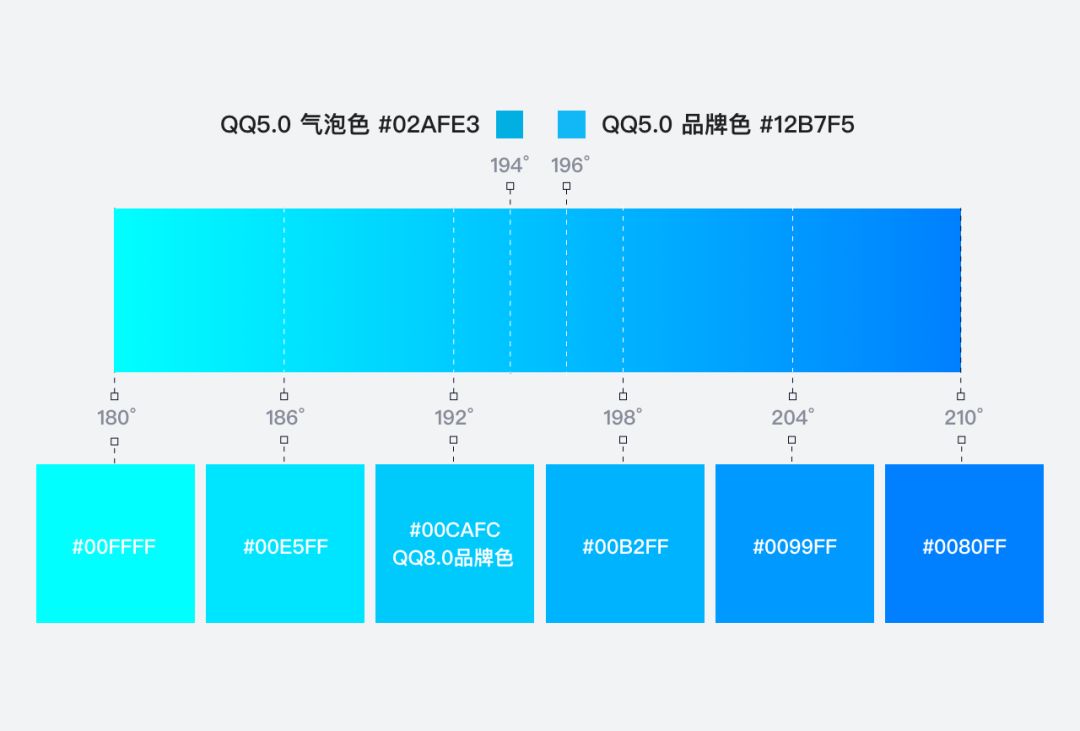 QQ5.0 气泡色 #02AFE3 QQ5.0 品牌色 #12B7F5

194° 196°

180° 186° 192° 198° 204° 210°

#00FFFF

#00E5FF

#00CAFC
QQ8.0品牌色

#00B2FF

#0099FF

#0080FF